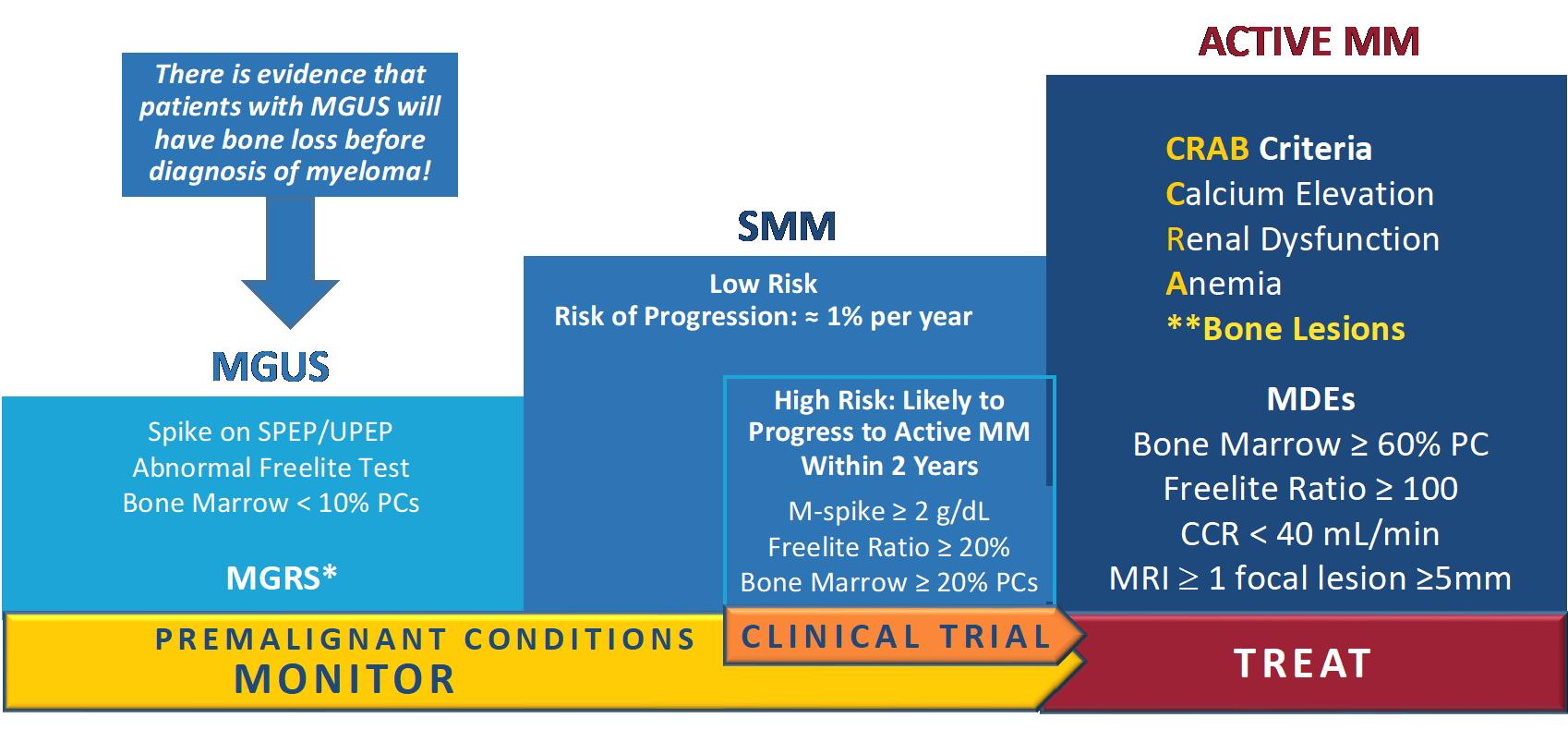 There is evidence that patients with MGUS will have bone loss before diagnosis of myeloma!

MGUS

Spike on SPEP/UPEP
Abnormal Freelite Test
Bone Marrow < 10% PCs

MGRS*

SMM

Low Risk
Risk of Progression: ≈ 1% per year

High Risk: Likely to Progress to Active MM Within 2 Years

M-spike ≥ 2 g/dL
Freelite Ratio ≥ 20%
Bone Marrow ≥ 20% PCs

ACTIVE MM

CRAB Criteria
Calcium Elevation
Renal Dysfunction
Anemia
**Bone Lesions

MDEs
Bone Marrow ≥ 60% PC
Freelite Ratio ≥ 100
CCR < 40 mL/min
MRI ≥ 1 focal lesion ≥5mm

PREMALIGNANT CONDITIONS
MONITOR

CLINICAL TRIAL

TREAT